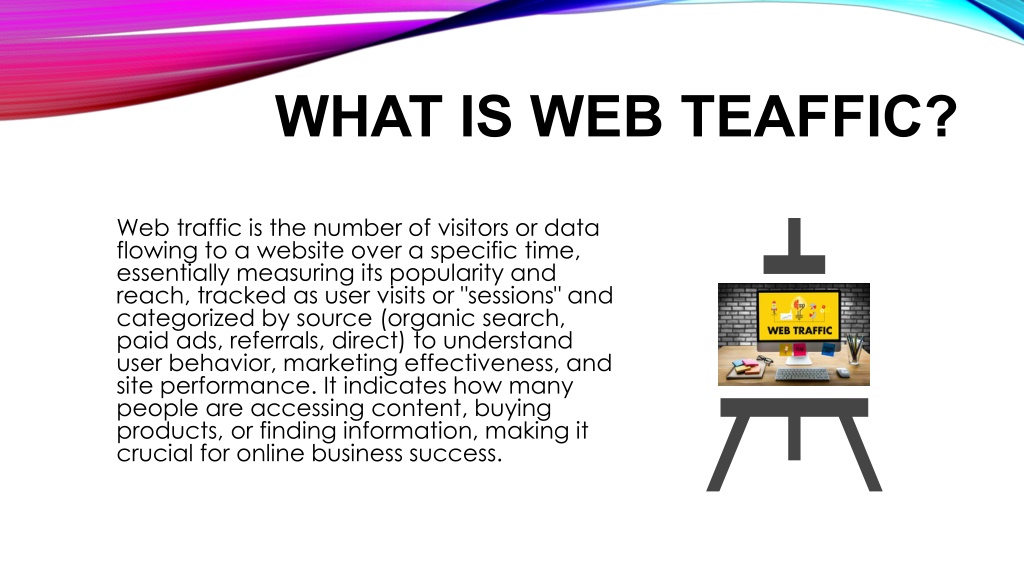 WHAT IS WEB TEAFFIC?

Web traffic is the number of visitors or data flowing to a website over a specific time, essentially measuring its popularity and reach, tracked as user visits or "sessions" and categorized by source (organic search, paid ads, referrals, direct) to understand user behavior, marketing effectiveness, and site performance. It indicates how many people are accessing content, buying products, or finding information, making it crucial for online business success.

WEB TRAFFIC